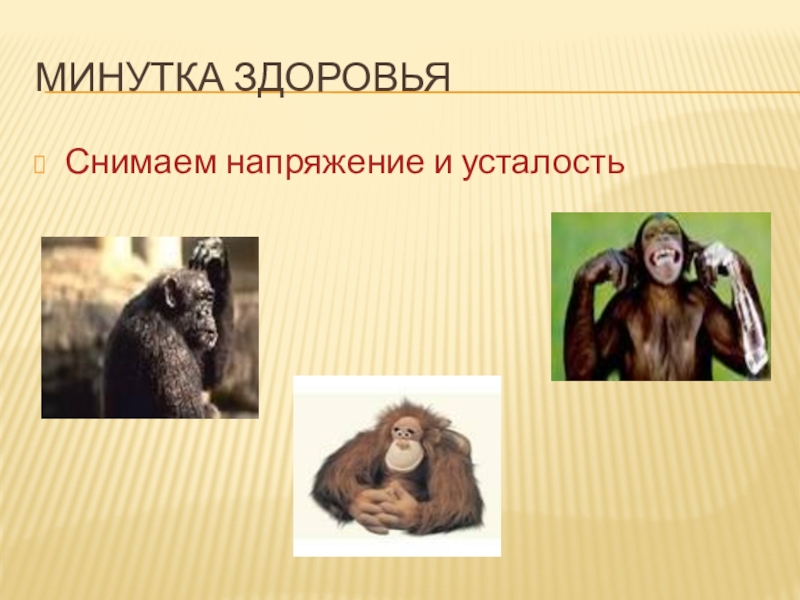 МИНУТКА ЗДОРОВЬЯ

Снимаем напряжение и усталость